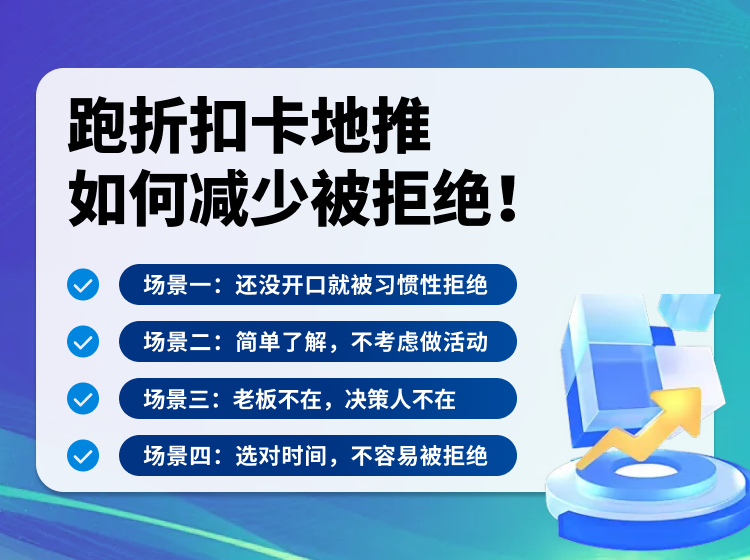 跑折扣卡地推
如何减少被拒绝！

场景一：还没开口就被习惯性拒绝

场景二：简单了解，不考虑做活动

场景三：老板不在，决策人不在

场景四：选对时间，不容易被拒绝